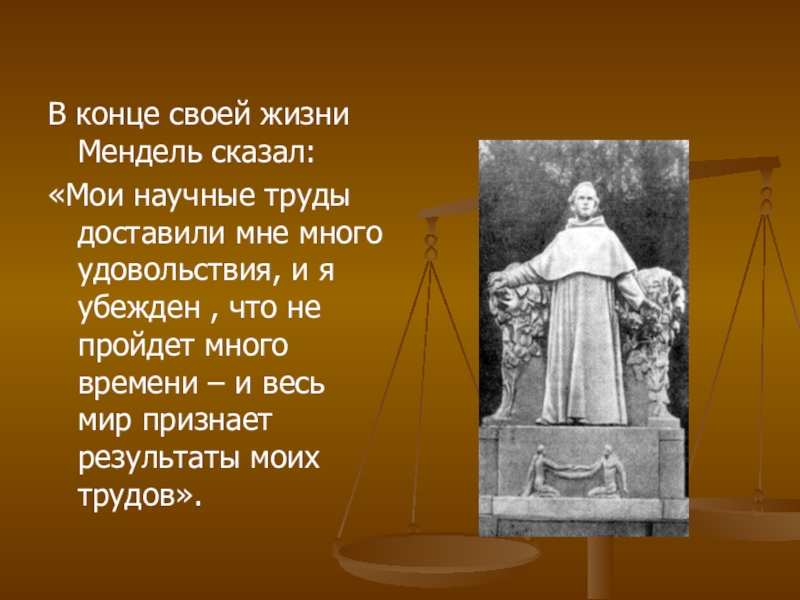 В конце своей жизни Мендель сказал:

«Мои научные труды доставили мне много удовольствия, и я убежден , что не пройдет много времени – и весь мир признает результаты моих трудов».